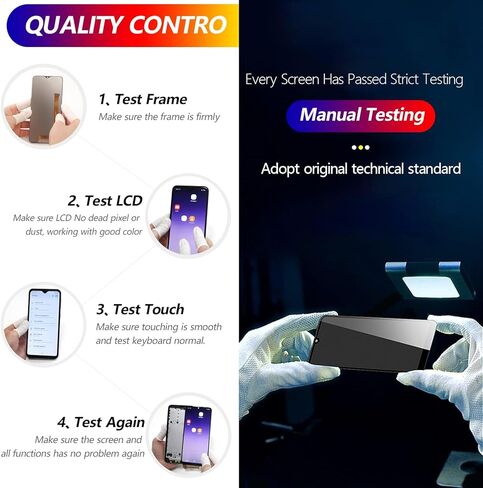 QUALITY CONTRO

1、Test Frame
Make sure the frame is firmly

2、Test LCD
Make sure LCD No dead pixel or dust, working with good color

3、Test Touch
Make sure touching is smooth and test keyboard normal.

4、Test Again
Make sure the screen and all functions has no problem again

Every Screen Has Passed Strict Testing

Manual Testing

Adopt original technical standard